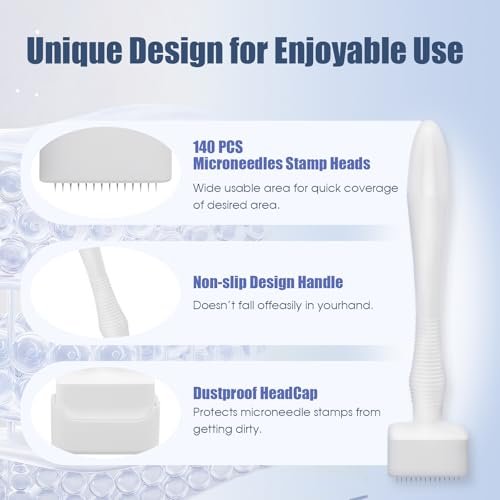 Unique Design for Enjoyable Use

140 PCS
Microneedles Stamp Heads

Wide usable area for quick coverage of desired area.

Non-slip Design Handle

Doesn't fall offeasily in yourhand.

Dustproof HeadCap

Protects microneedle stamps from getting dirty.